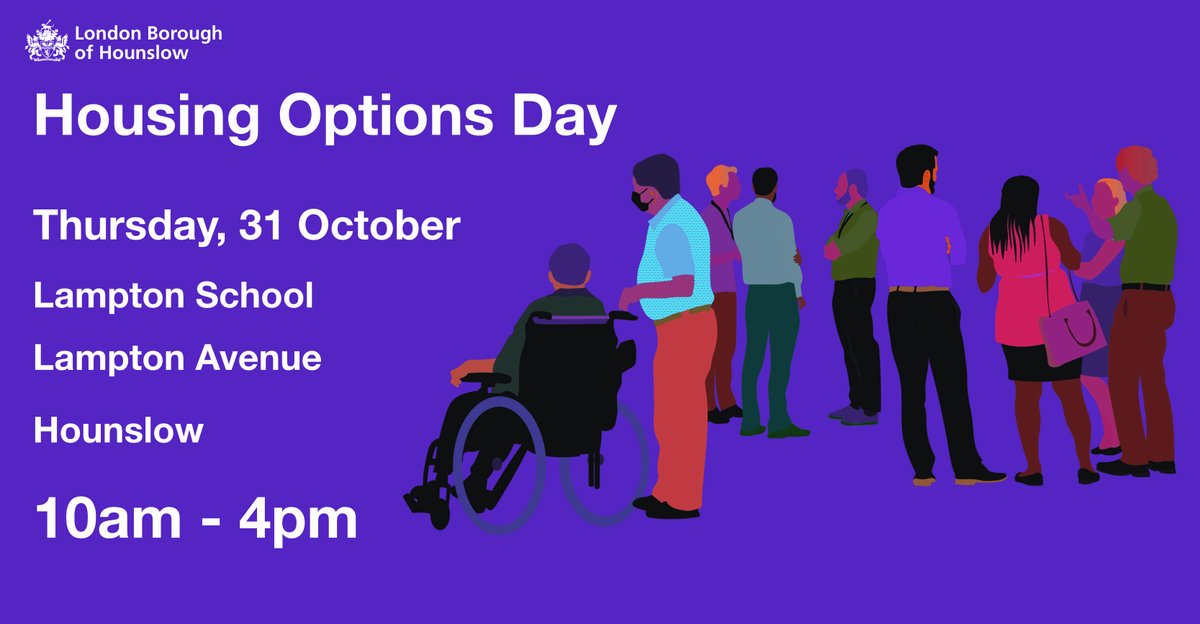 London Borough of Hounslow

Housing Options Day

Thursday, 31 October

Lampton School

Lampton Avenue

Hounslow

10am - 4pm